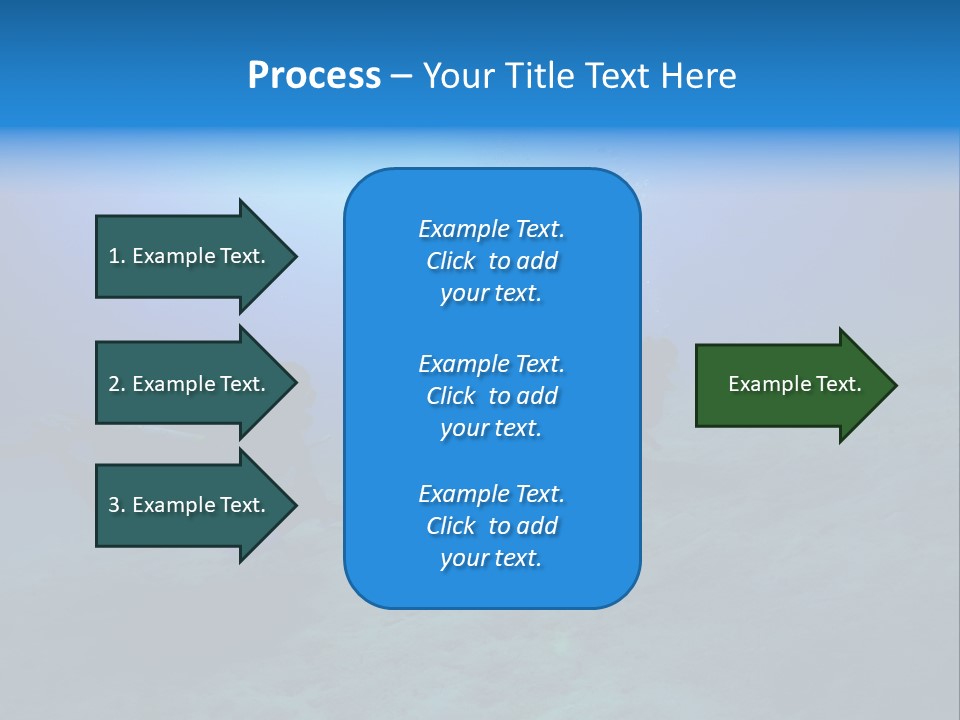 Process – Your Title Text Here

1. Example Text.

2. Example Text.

3. Example Text.

Example Text.
Click to add
your text.

Example Text.
Click to add
your text.

Example Text.
Click to add
your text.

Example Text.